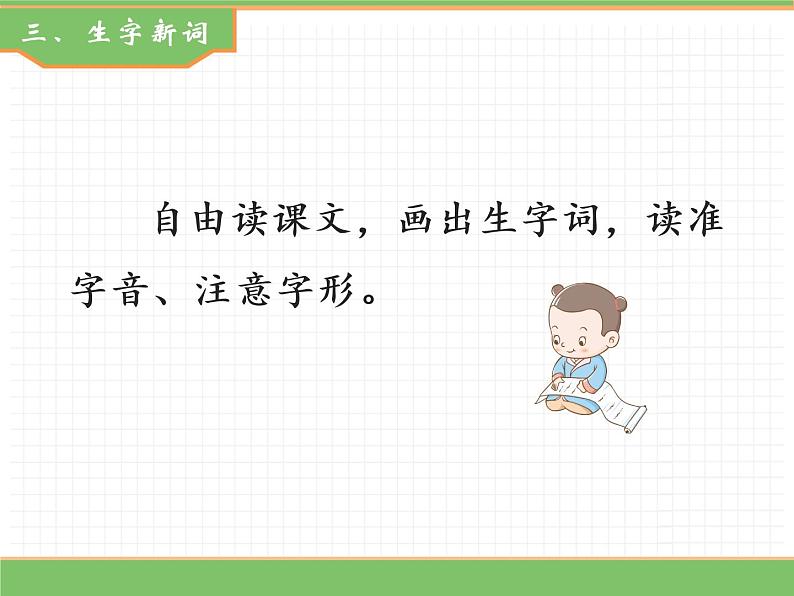 三、生字新词

自由读课文，画出生字词，读准字音、注意字形。